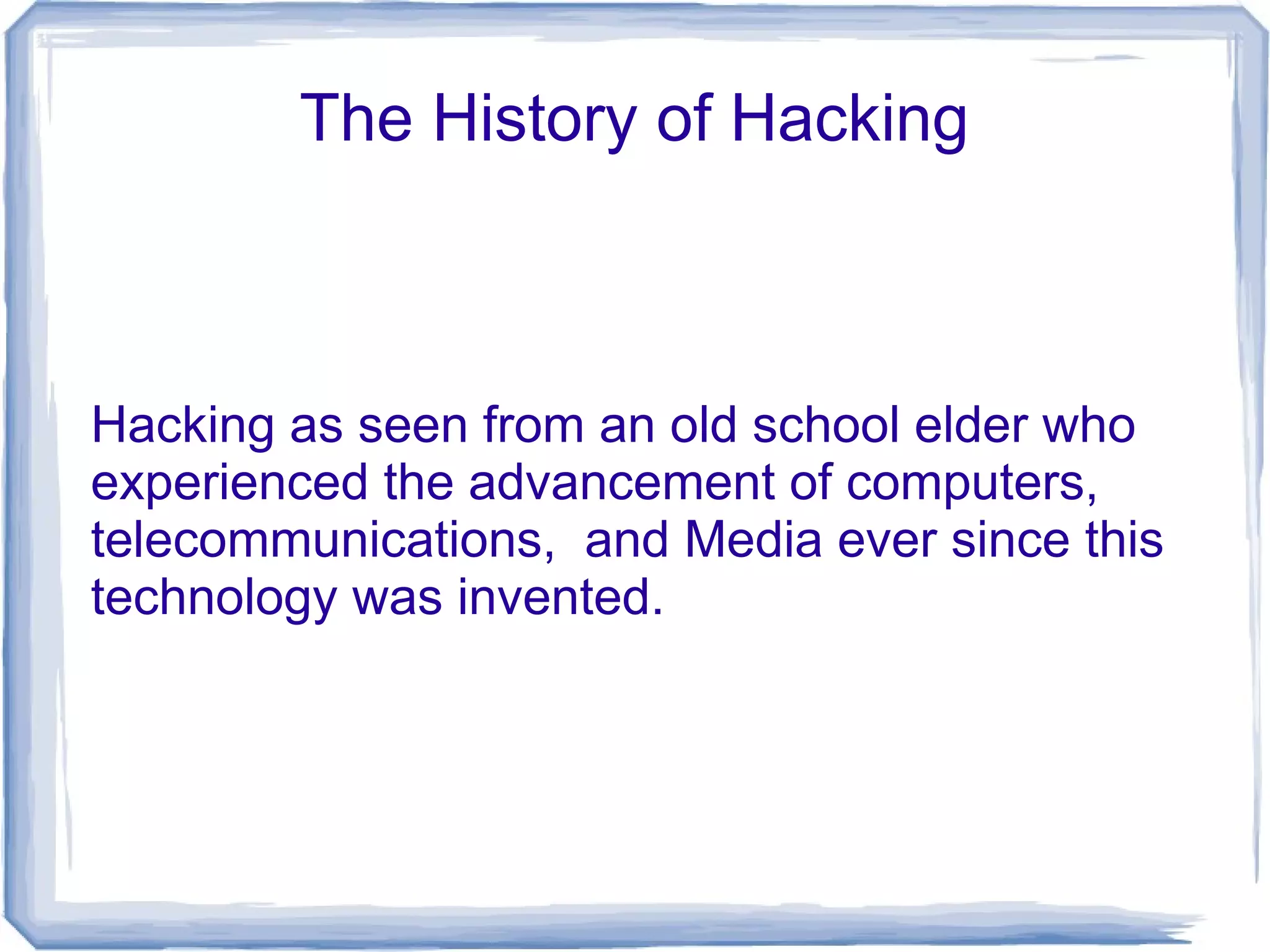 The History of Hacking

Hacking as seen from an old school elder who experienced the advancement of computers, telecommunications,  and Media ever since this technology was invented.